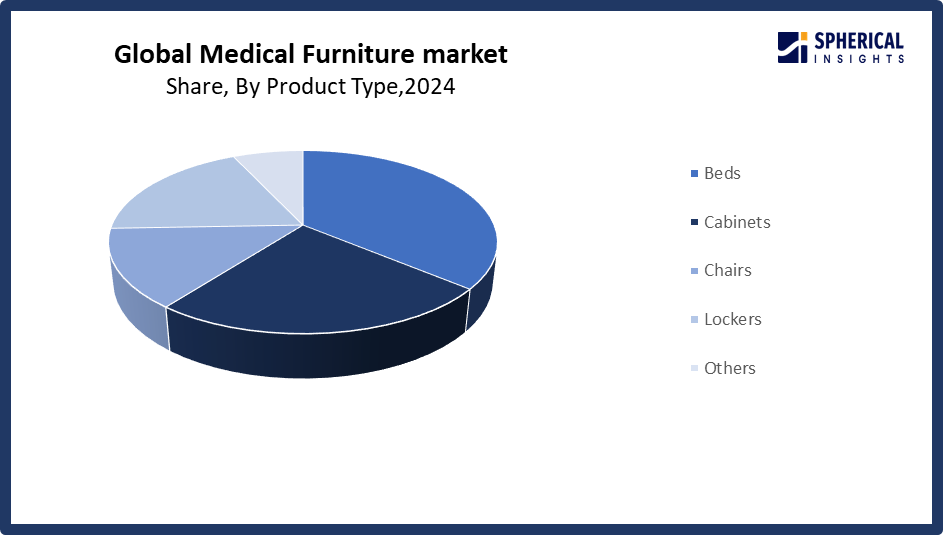 Global Medical Furniture market
Share, By Product Type,2024

SPHERICAL
INSIGHTS

Beds
Cabinets
Chairs
Lockers
Others